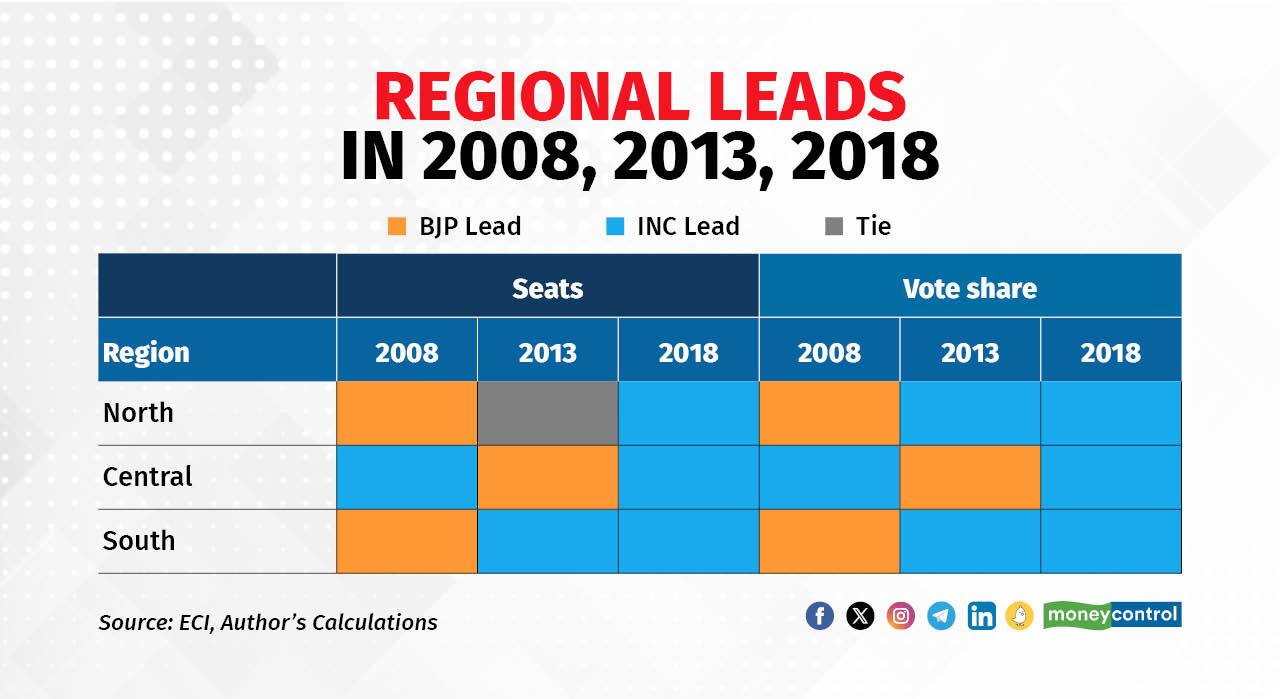 REGIONAL LEADS
IN 2008, 2013, 2018

BJP Lead INC Lead Tie

| | Seats | | | Vote share | | |
|---|---|---|---|---|---|---|
| Region | 2008 | 2013 | 2018 | 2008 | 2013 | 2018 |
| North | | | | | | |
| Central | | | | | | |
| South | | | | | | |

Source: ECI, Author's Calculations

moneycontrol